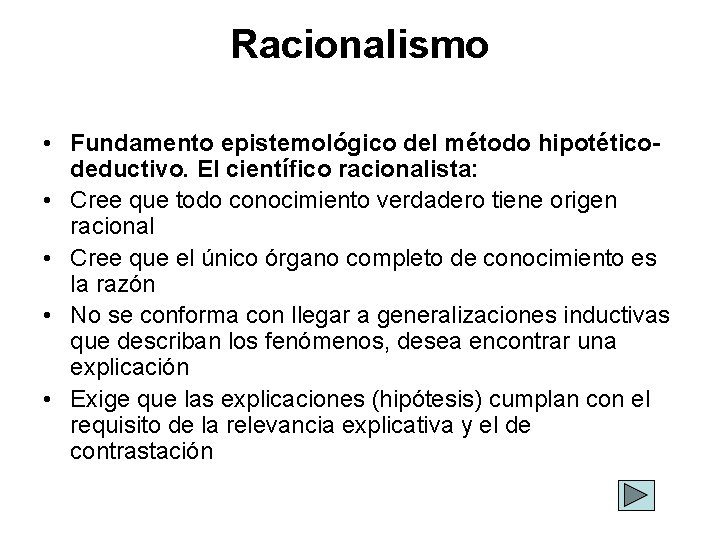 Racionalismo

• Fundamento epistemológico del método hipotético-deductivo. El científico racionalista:
• Cree que todo conocimiento verdadero tiene origen racional
• Cree que el único órgano completo de conocimiento es la razón
• No se conforma con llegar a generalizaciones inductivas que describan los fenómenos, desea encontrar una explicación
• Exige que las explicaciones (hipótesis) cumplan con el requisito de la relevancia explicativa y el de contrastación